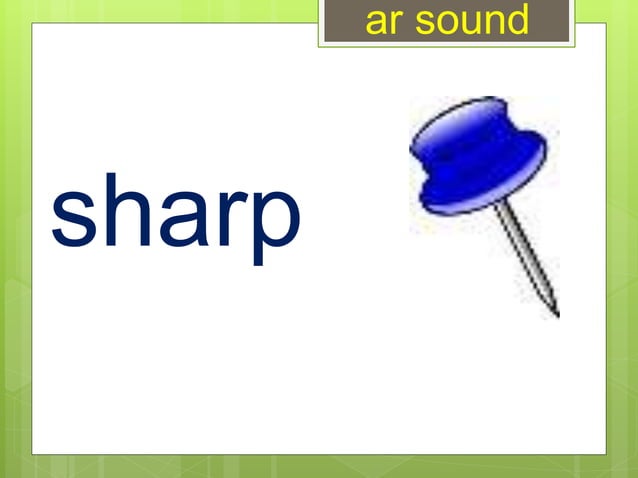 ar sound

sharp